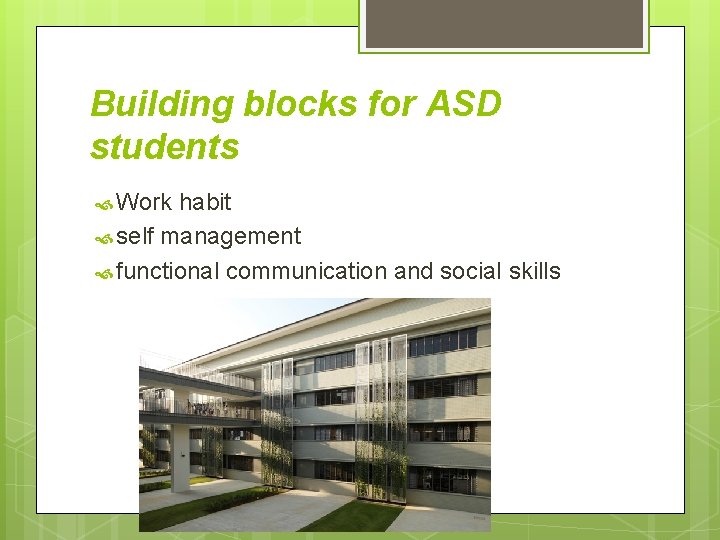 Building blocks for ASD students

Work habit
self management
functional communication and social skills